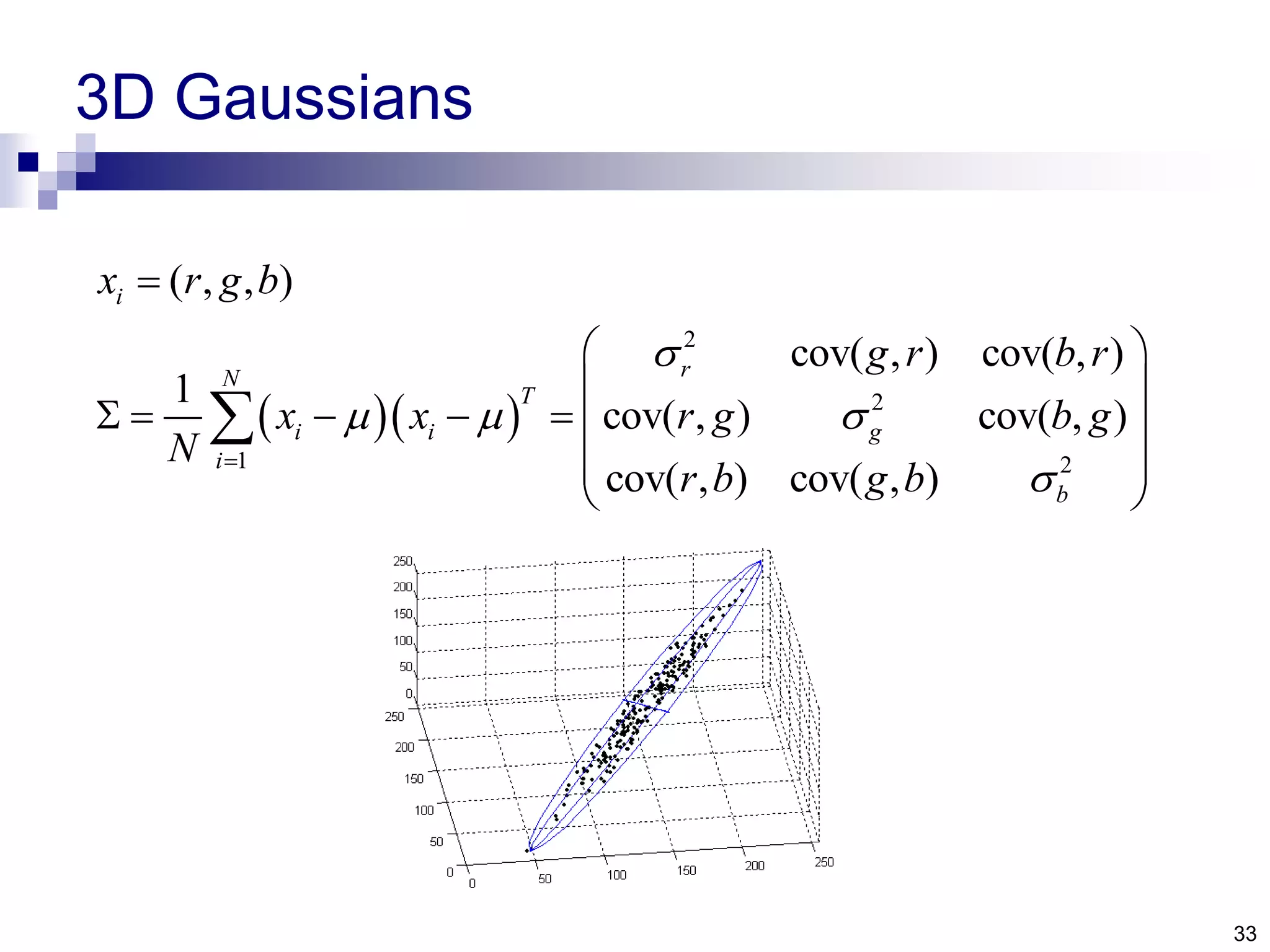 3D Gaussians

$x_i = (r, g, b)$

$\Sigma = \frac{1}{N}\sum_{i=1}^{N}(x_i - \mu)(x_i - \mu)^T = \begin{pmatrix} \sigma_r^2 & \text{cov}(g,r) & \text{cov}(b,r) \\ \text{cov}(r,g) & \sigma_g^2 & \text{cov}(b,g) \\ \text{cov}(r,b) & \text{cov}(g,b) & \sigma_b^2 \end{pmatrix}$

250
200
150
100
50
0
250
200
150
100
50
0
0
50
100
150
200
250

33